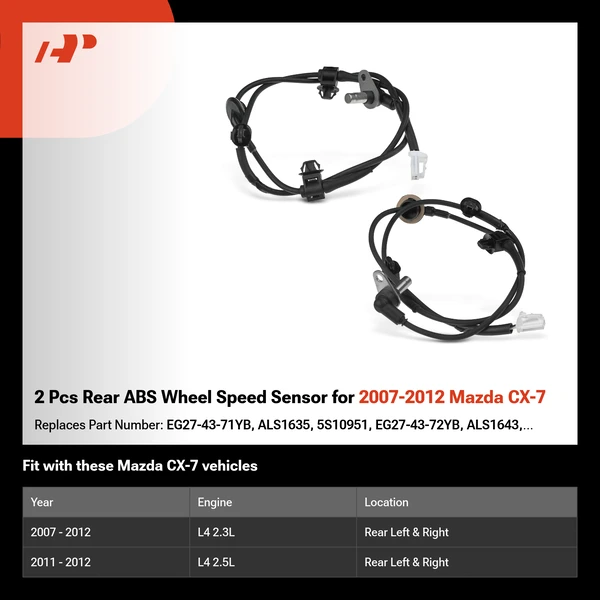 2 Pcs Rear ABS Wheel Speed Sensor for 2007-2012 Mazda CX-7

Replaces Part Number: EG27-43-71YB, ALS1635, 5S10951, EG27-43-72YB, ALS1643,...

Fit with these Mazda CX-7 vehicles

| Year | Engine | Location |
|---|---|---|
| 2007 - 2012 | L4 2.3L | Rear Left & Right |
| 2011 - 2012 | L4 2.5L | Rear Left & Right |